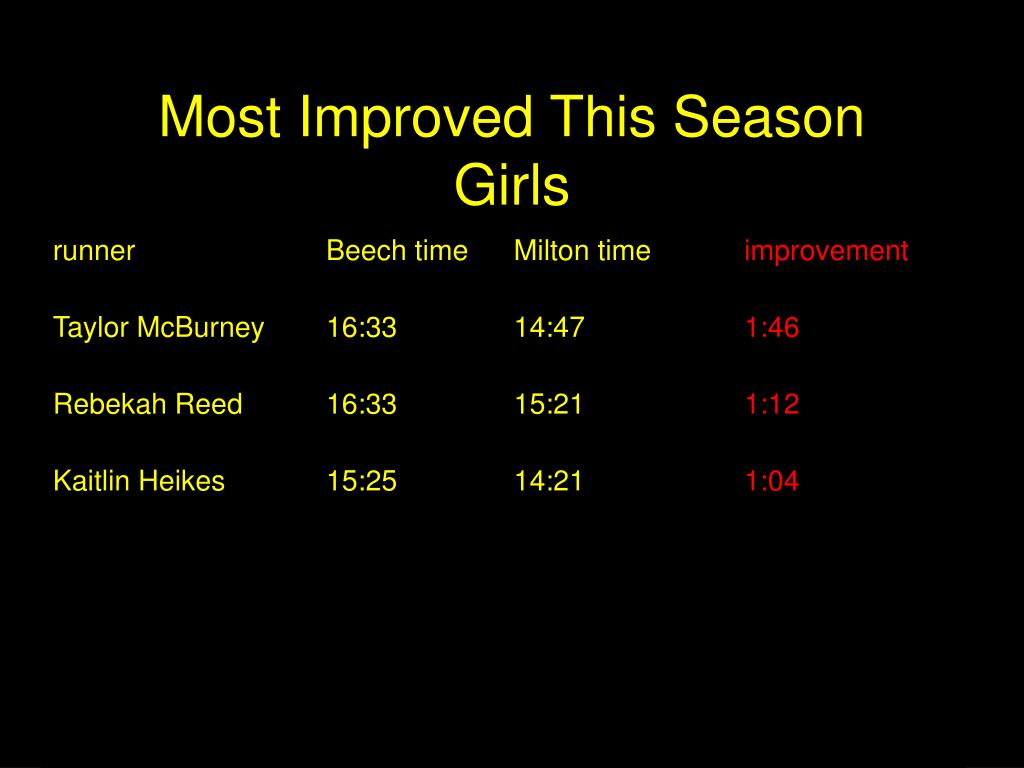 Most Improved This Season
Girls

| runner | Beech time | Milton time | improvement |
|---|---|---|---|
| Taylor McBurney | 16:33 | 14:47 | 1:46 |
| Rebekah Reed | 16:33 | 15:21 | 1:12 |
| Kaitlin Heikes | 15:25 | 14:21 | 1:04 |